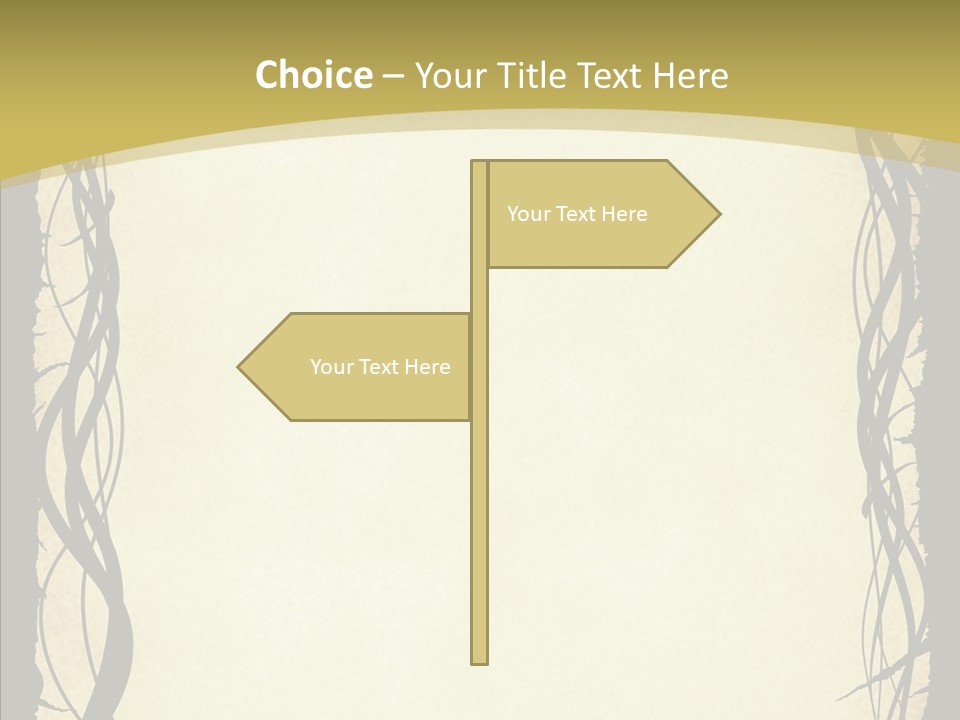 Choice – Your Title Text Here

Your Text Here

Your Text Here